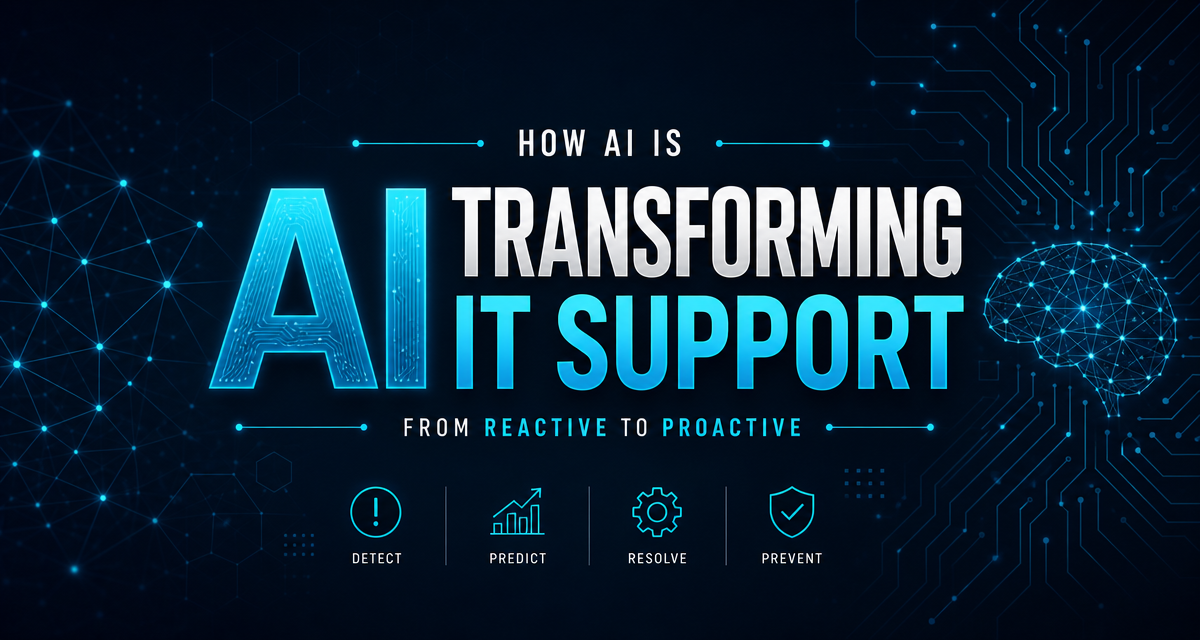 HOW AI IS

AI TRANSFORMING IT SUPPORT

FROM REACTIVE TO PROACTIVE

DETECT

PREDICT

RESOLVE

PREVENT